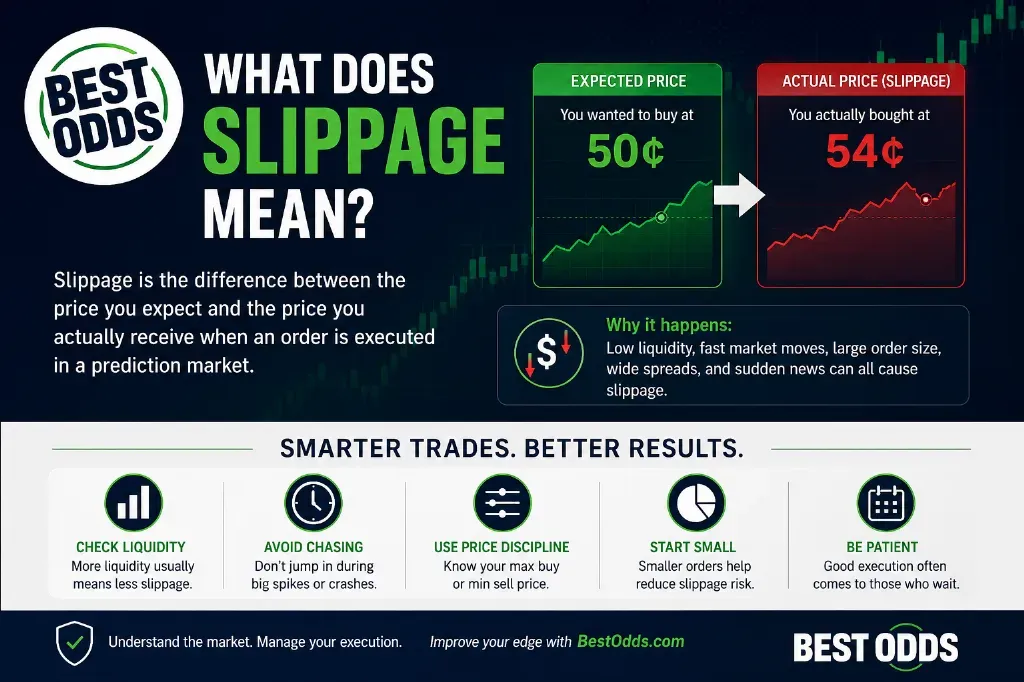 BEST ODDS

WHAT DOES SLIPPAGE MEAN?

Slippage is the difference between the price you expect and the price you actually receive when an order is executed in a prediction market.

EXPECTED PRICE
You wanted to buy at
50¢

ACTUAL PRICE (SLIPPAGE)
You actually bought at
54¢

$
Why it happens:
Low liquidity, fast market moves, large order size, wide spreads, and sudden news can all cause slippage.

SMARTER TRADES. BETTER RESULTS.

CHECK LIQUIDITY
More liquidity usually means less slippage.

AVOID CHASING
Don't jump in during big spikes or crashes.

USE PRICE DISCIPLINE
Know your max buy or min sell price.

START SMALL
Smaller orders help reduce slippage risk.

BE PATIENT
Good execution often comes to those who wait.

Understand the market. Manage your execution.

Improve your edge with BestOdds.com

BEST ODDS